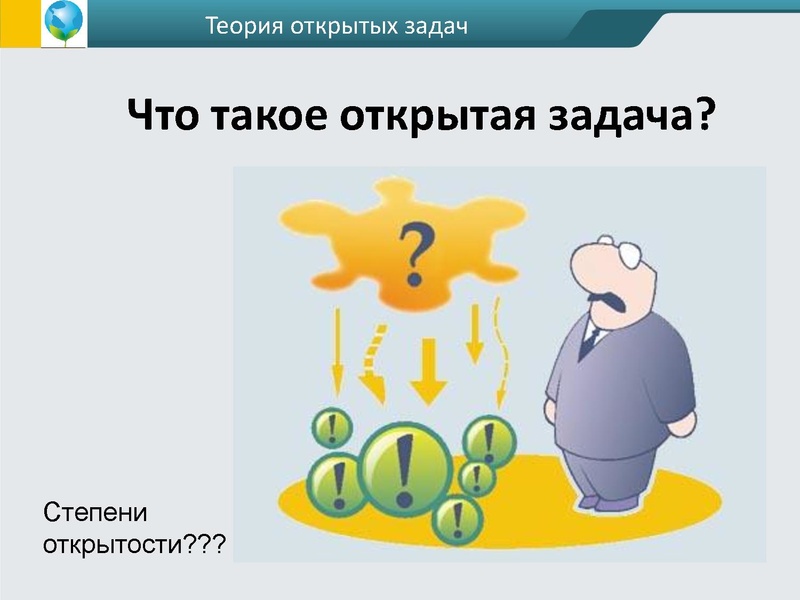 Теория открытых задач

Что такое открытая задача?

?

!

!

!

!

!

!

Степени открытости???